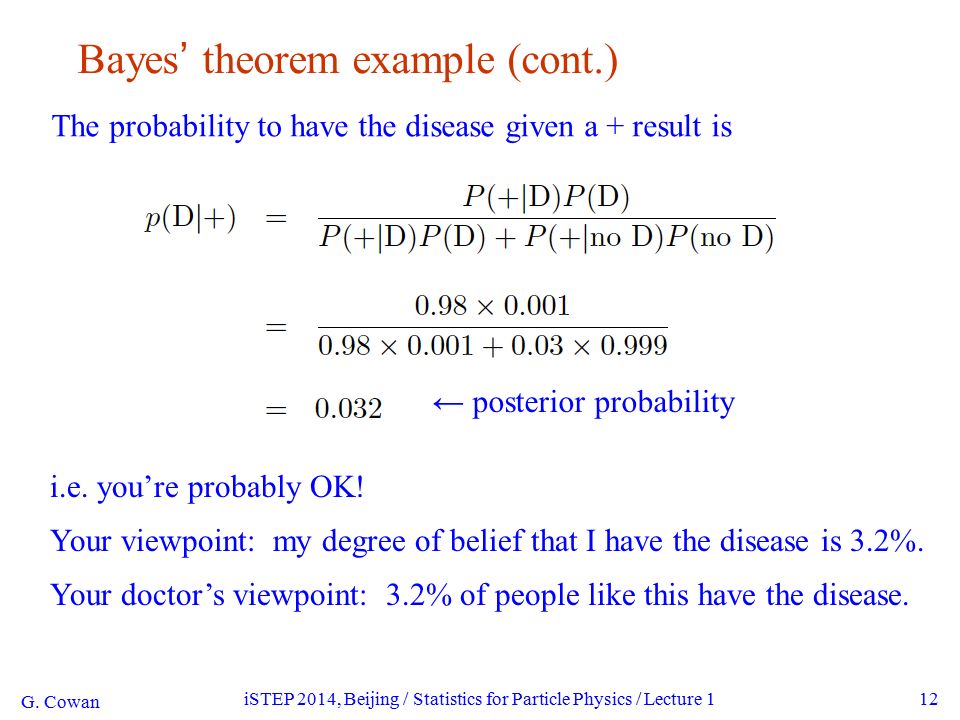 Bayes' theorem example (cont.)

The probability to have the disease given a + result is

$p(\mathrm{D}|+) = \frac{P(+|\mathrm{D})P(\mathrm{D})}{P(+|\mathrm{D})P(\mathrm{D}) + P(+|\mathrm{no\ D})P(\mathrm{no\ D})}$

$= \frac{0.98 \times 0.001}{0.98 \times 0.001 + 0.03 \times 0.999}$

$= 0.032$ ← posterior probability

i.e. you're probably OK!

Your viewpoint: my degree of belief that I have the disease is 3.2%.

Your doctor's viewpoint: 3.2% of people like this have the disease.

G. Cowan

iSTEP 2014, Beijing / Statistics for Particle Physics / Lecture 1

12